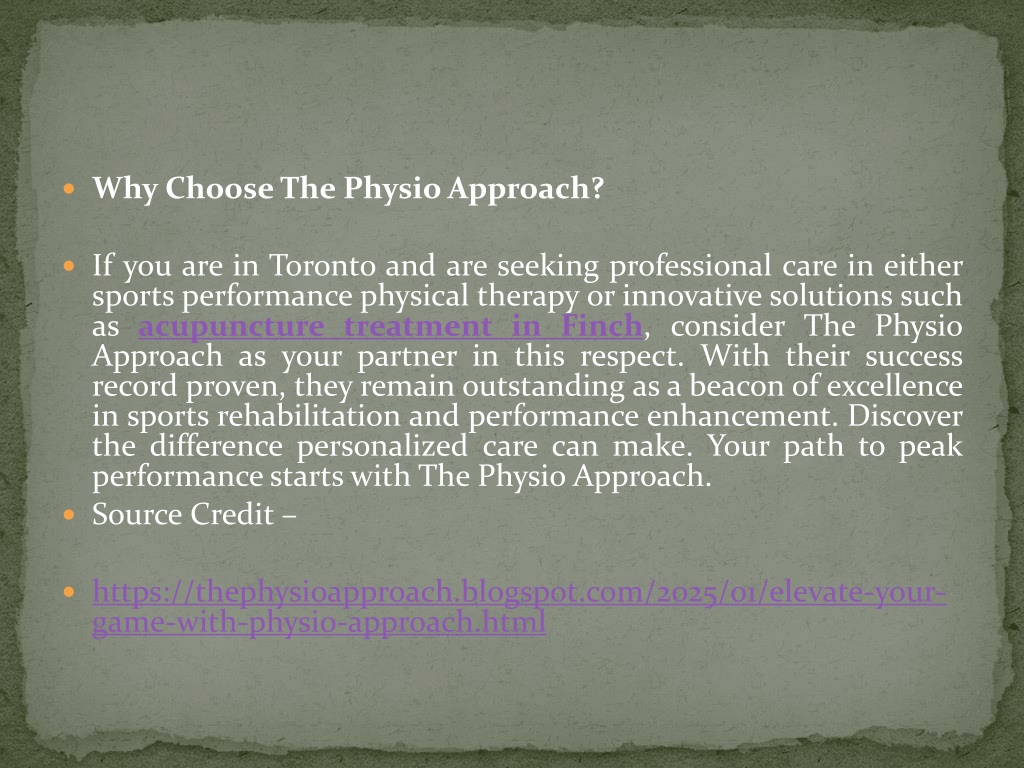 Why Choose The Physio Approach?

If you are in Toronto and are seeking professional care in either sports performance physical therapy or innovative solutions such as acupuncture treatment in Finch, consider The Physio Approach as your partner in this respect. With their success record proven, they remain outstanding as a beacon of excellence in sports rehabilitation and performance enhancement. Discover the difference personalized care can make. Your path to peak performance starts with The Physio Approach.

Source Credit –

https://thephysioapproach.blogspot.com/2025/01/elevate-your-game-with-physio-approach.html